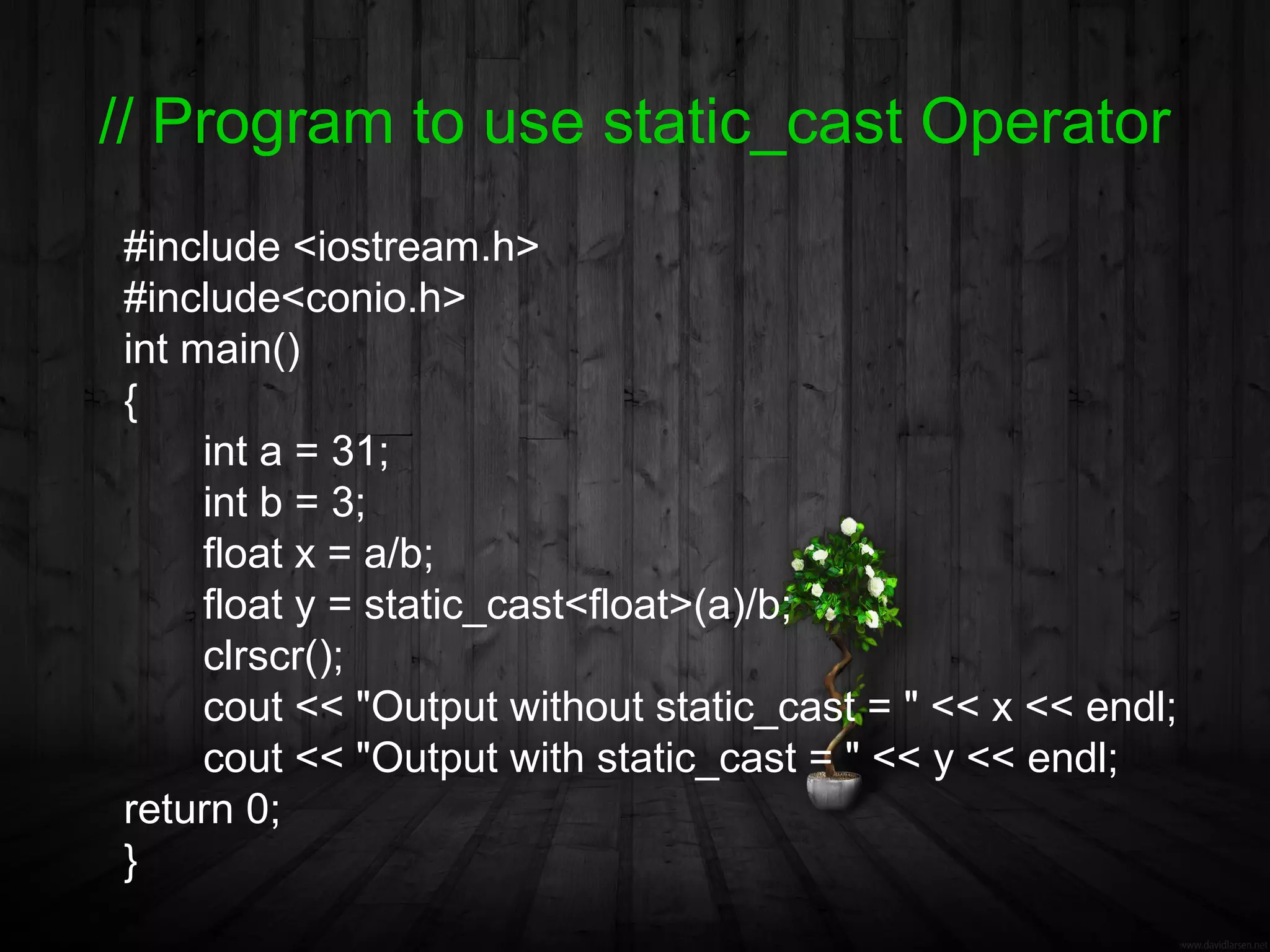 // Program to use static_cast Operator

#include <iostream.h>
#include<conio.h>
int main()
{
int a = 31;
int b = 3;
float x = a/b;
float y = static_cast<float>(a)/b;
clrscr();
cout << "Output without static_cast = " << x << endl;
cout << "Output with static_cast = " << y << endl;
return 0;
}

www.davidlarsen.net